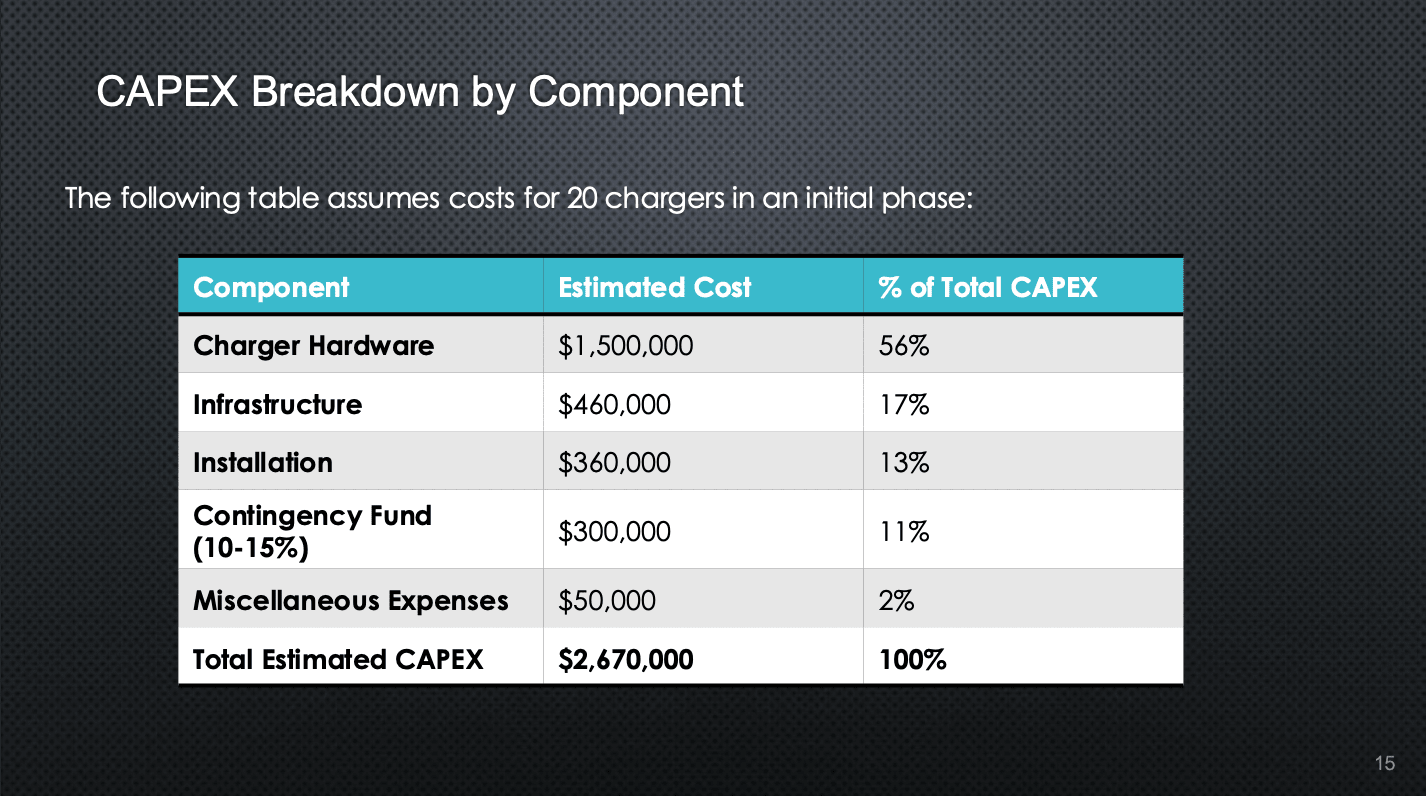 CAPEX Breakdown by Component

The following table assumes costs for 20 chargers in an initial phase:

| Component | Estimated Cost | % of Total CAPEX |
|---|---|---|
| Charger Hardware | \$1,500,000 | 56% |
| Infrastructure | \$460,000 | 17% |
| Installation | \$360,000 | 13% |
| Contingency Fund (10-15%) | \$300,000 | 11% |
| Miscellaneous Expenses | \$50,000 | 2% |
| Total Estimated CAPEX | \$2,670,000 | 100% |

15